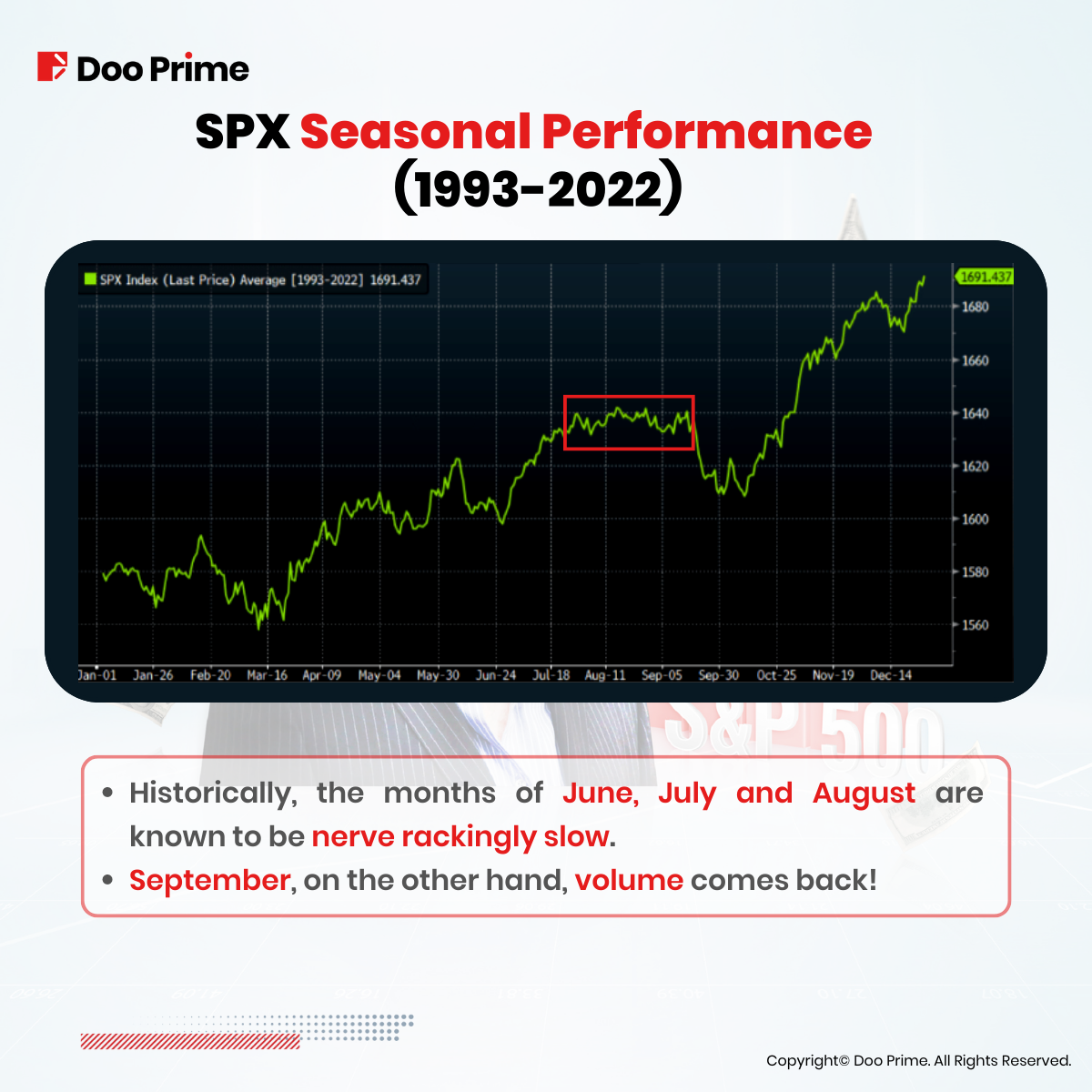 Doo Prime

SPX Seasonal Performance (1993-2022)

SPX Index (Last Price) Average [1993-2022] 1691.437

1691.437
1680
1660
1640
1620
1600
1580
1560

Jan-01 Jan-26 Feb-20 Mar-16 Apr-09 May-04 May-30 Jun-24 Jul-18 Aug-11 Sep-05 Sep-30 Oct-25 Nov-19 Dec-14

S&P 500

• Historically, the months of June, July and August are known to be nerve rackingly slow.
• September, on the other hand, volume comes back!

Copyright© Doo Prime. All Rights Reserved.